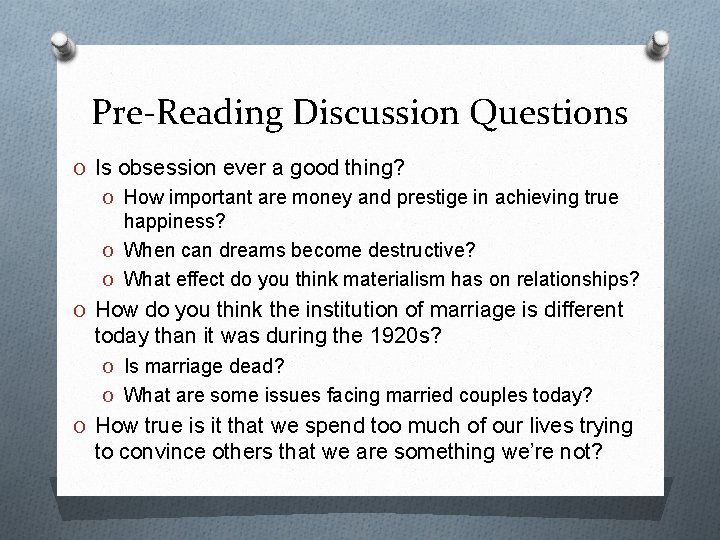 Pre-Reading Discussion Questions

O Is obsession ever a good thing?

O How important are money and prestige in achieving true happiness?

O When can dreams become destructive?

O What effect do you think materialism has on relationships?

O How do you think the institution of marriage is different today than it was during the 1920s?

O Is marriage dead?

O What are some issues facing married couples today?

O How true is it that we spend too much of our lives trying to convince others that we are something we're not?